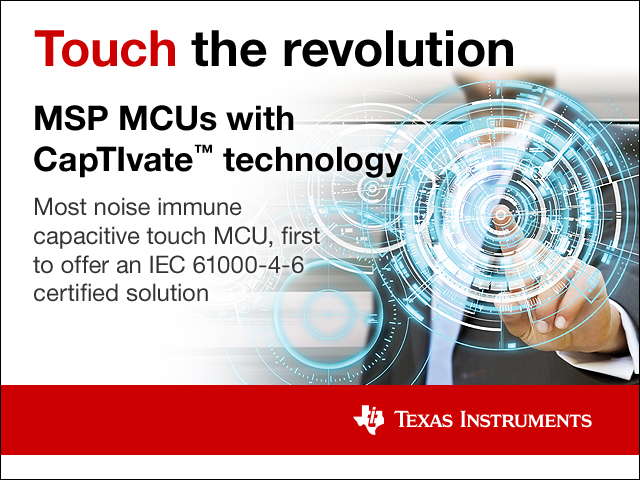 Touch the revolution

MSP MCUs with CapTIvate™ technology

Most noise immune capacitive touch MCU, first to offer an IEC 61000-4-6 certified solution

TEXAS INSTRUMENTS